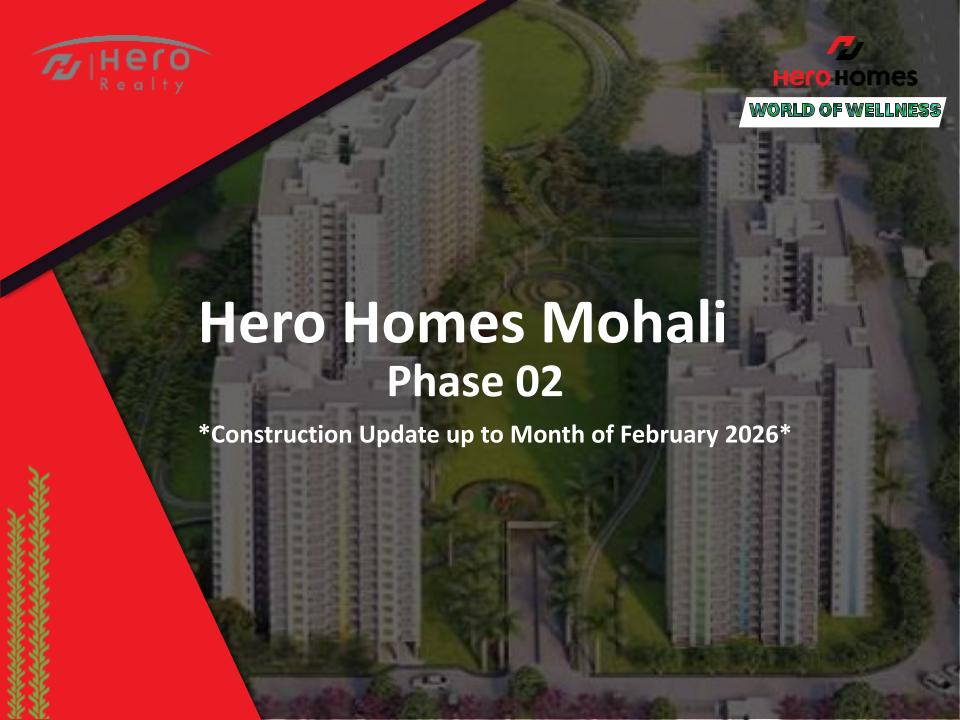 Hero Realty

Hero Homes
WORLD OF WELLNESS

Hero Homes Mohali
Phase 02
*Construction Update up to Month of February 2026*